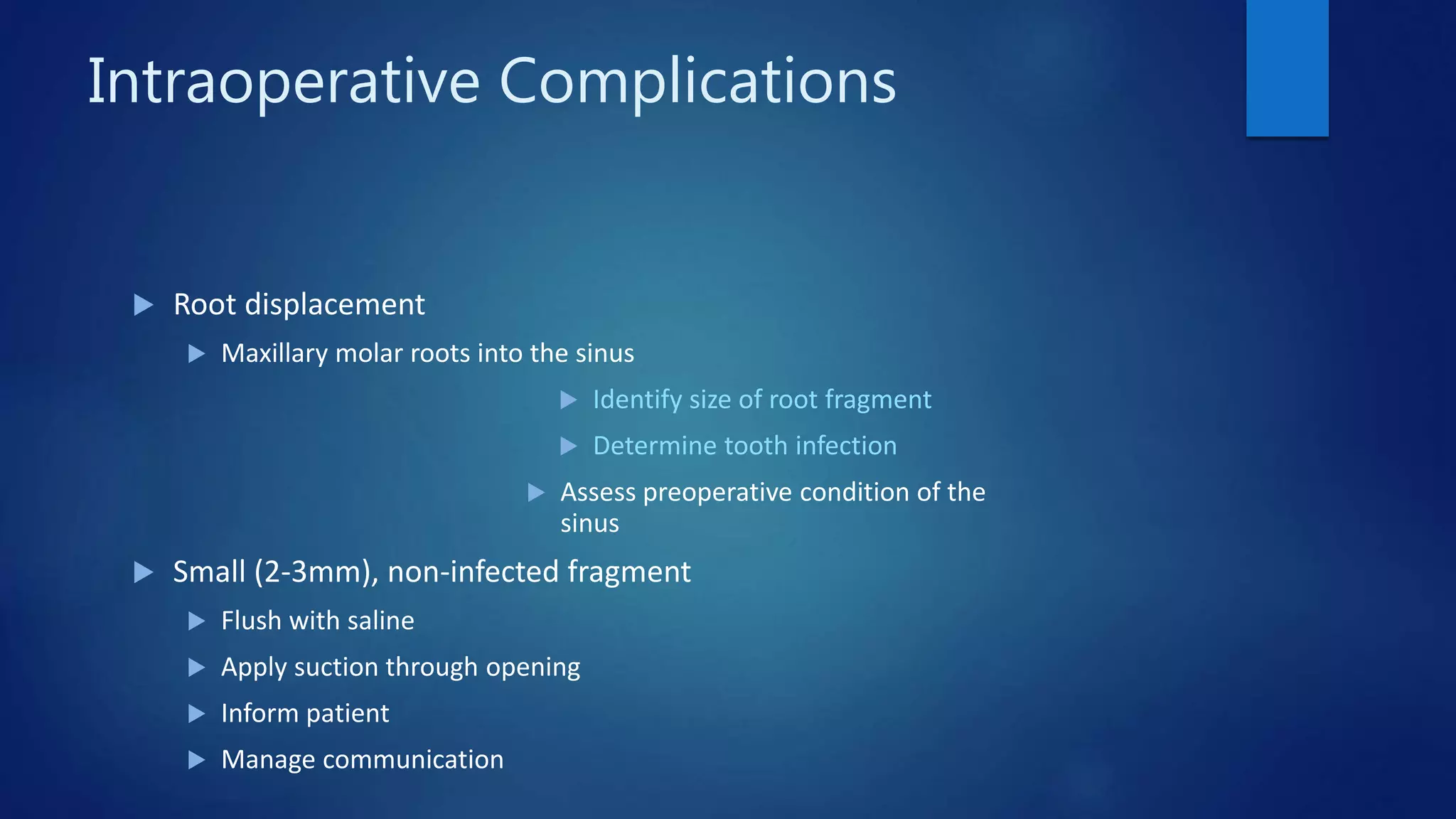 Intraoperative Complications

Root displacement

Maxillary molar roots into the sinus

Identify size of root fragment

Determine tooth infection

Assess preoperative condition of the sinus

Small (2-3mm), non-infected fragment

Flush with saline

Apply suction through opening

Inform patient

Manage communication